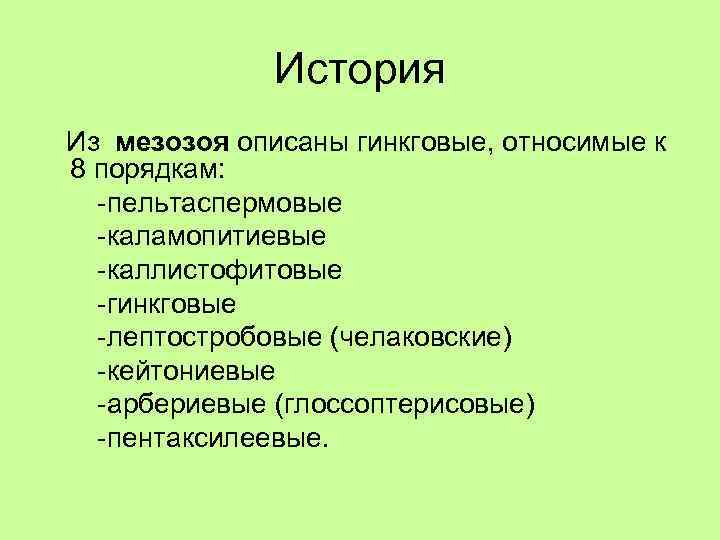 История

Из мезозоя описаны гинкговые, относимые к 8 порядкам:

-пельтаспермовые
-каламопитиевые
-каллистофитовые
-гинкговые
-лептостробовые (челаковские)
-кейтониевые
-арбериевые (глоссоптерисовые)
-пентаксилеевые.